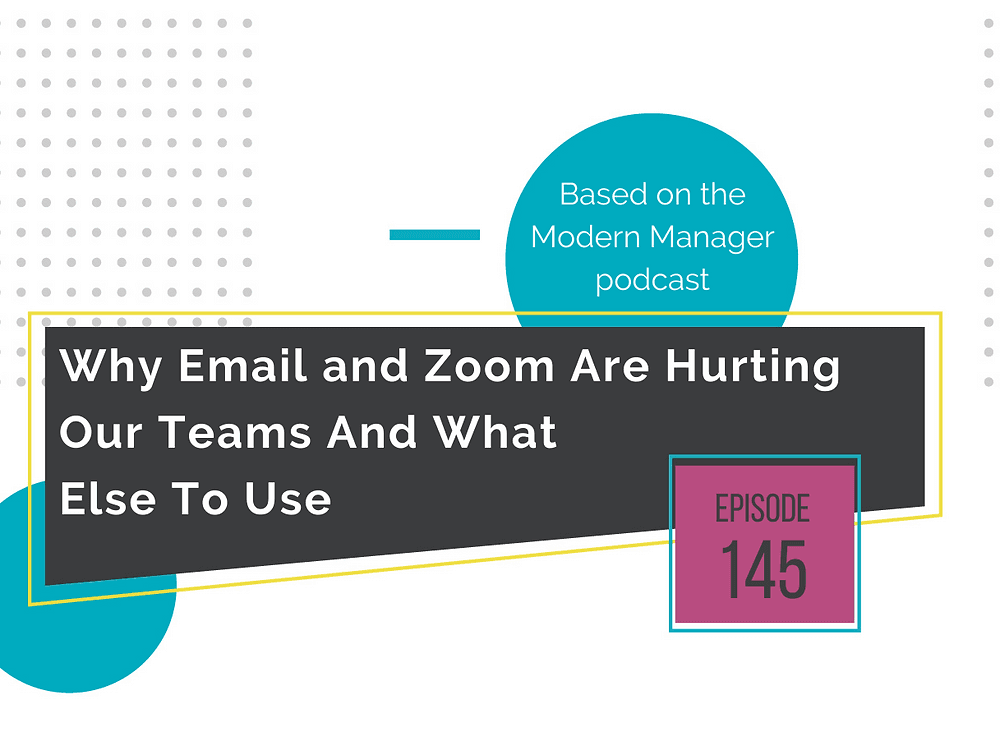 Based on the Modern Manager podcast

Why Email and Zoom Are Hurting Our Teams And What Else To Use

EPISODE 145